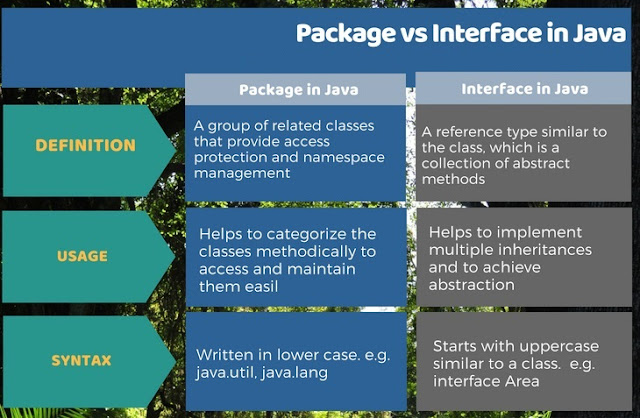 Package vs Interface in Java

| | Package in Java | Interface in Java |
|---|---|---|
| DEFINITION | A group of related classes that provide access protection and namespace management | A reference type similar to the class, which is a collection of abstract methods |
| USAGE | Helps to categorize the classes methodically to access and maintain them easil | Helps to implement multiple inheritances and to achieve abstraction |
| SYNTAX | Written in lower case. e.g. java.util, java.lang | Starts with uppercase similar to a class. e.g. interface Area |